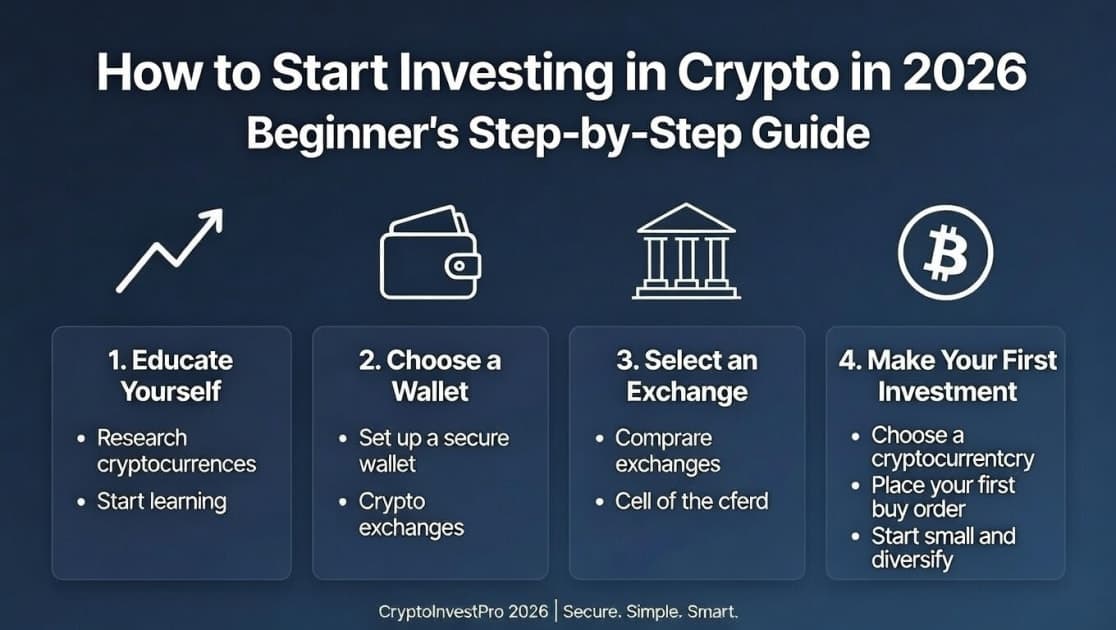 How to Start Investing in Crypto in 2026
Beginner's Step-by-Step Guide

1. Educate Yourself
• Research cryptocurrences
• Start learning

2. Choose a Wallet
• Set up a secure wallet
• Crypto exchanges

3. Select an Exchange
• Comprare exchanges
• Cell of the cferd

4. Make Your First Investment
• Choose a cryptocurrentcry
• Place your first buy order
• Start small and diversify

CryptoInvestPro 2026 | Secure. Simple. Smart.